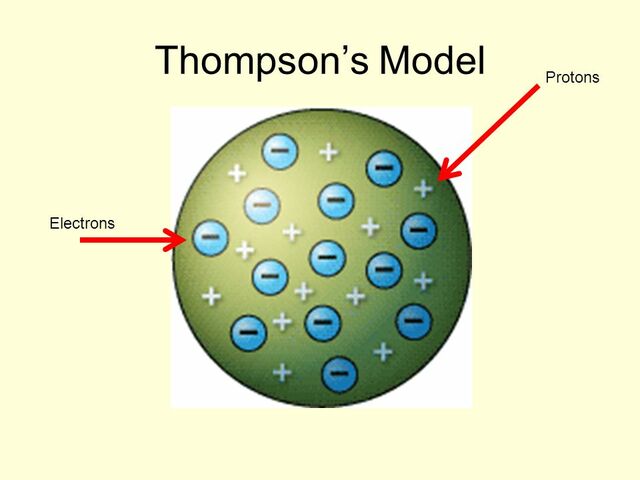 Thompson's Model

Protons

Electrons